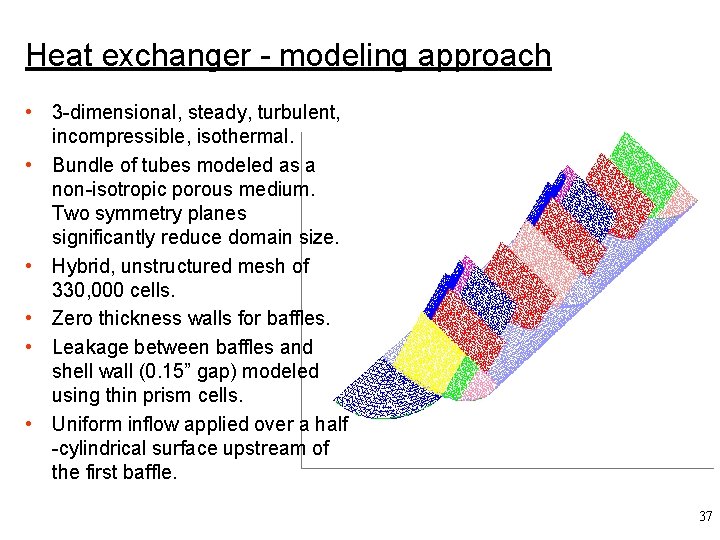 Heat exchanger - modeling approach

• 3-dimensional, steady, turbulent, incompressible, isothermal.
• Bundle of tubes modeled as a non-isotropic porous medium. Two symmetry planes significantly reduce domain size.
• Hybrid, unstructured mesh of 330,000 cells.
• Zero thickness walls for baffles.
• Leakage between baffles and shell wall (0.15” gap) modeled using thin prism cells.
• Uniform inflow applied over a half -cylindrical surface upstream of the first baffle.

37